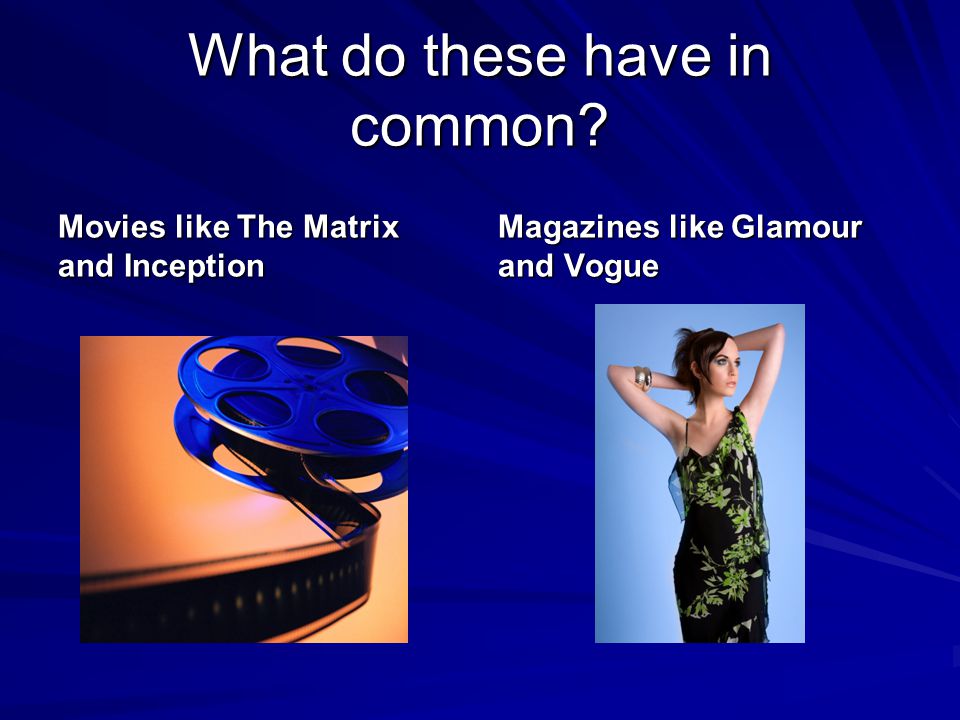 What do these have in common?

Movies like The Matrix and Inception

Magazines like Glamour and Vogue